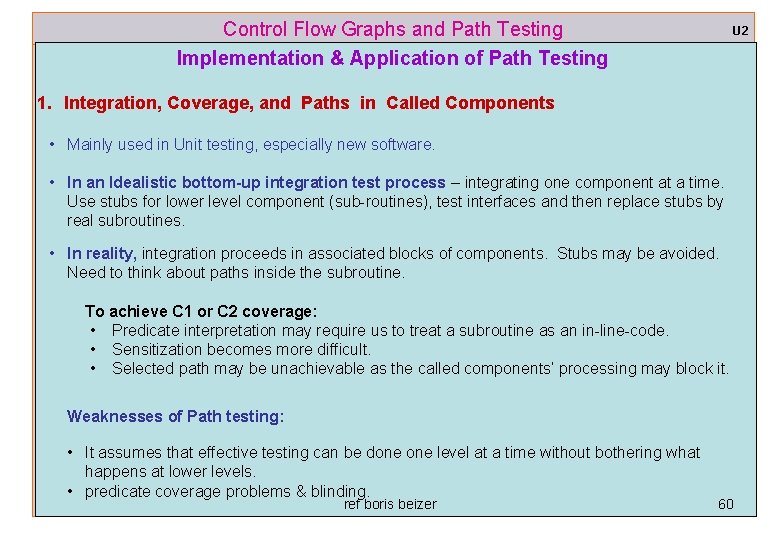 Control Flow Graphs and Path Testing

U2

Implementation & Application of Path Testing

1. Integration, Coverage, and Paths in Called Components

• Mainly used in Unit testing, especially new software.

• In an Idealistic bottom-up integration test process – integrating one component at a time. Use stubs for lower level component (sub-routines), test interfaces and then replace stubs by real subroutines.

• In reality, integration proceeds in associated blocks of components. Stubs may be avoided. Need to think about paths inside the subroutine.

To achieve C1 or C2 coverage:
• Predicate interpretation may require us to treat a subroutine as an in-line-code.
• Sensitization becomes more difficult.
• Selected path may be unachievable as the called components' processing may block it.

Weaknesses of Path testing:

• It assumes that effective testing can be done one level at a time without bothering what happens at lower levels.
• predicate coverage problems & blinding.

ref boris beizer

60